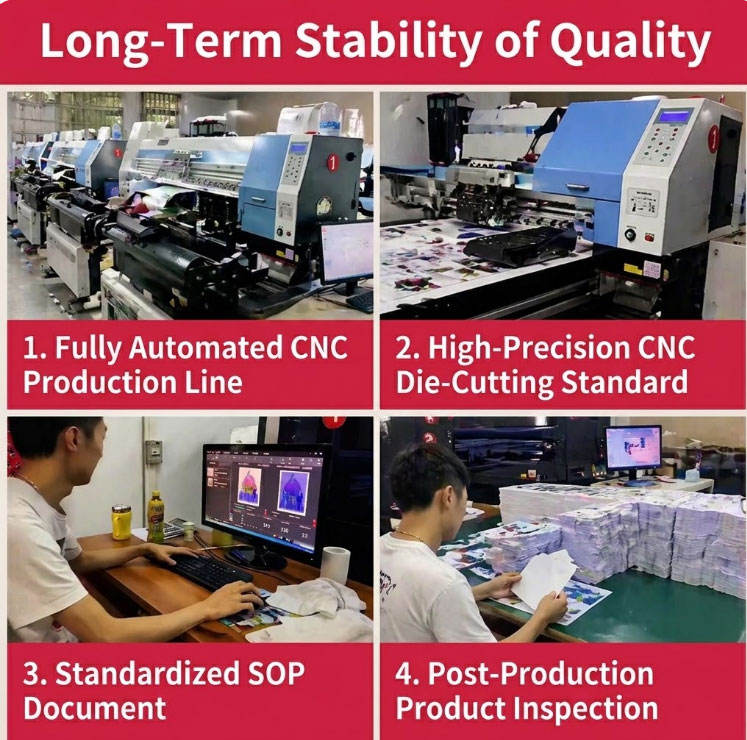 Long-Term Stability of Quality

1. Fully Automated CNC Production Line

2. High-Precision CNC Die-Cutting Standard

3. Standardized SOP Document

4. Post-Production Product Inspection